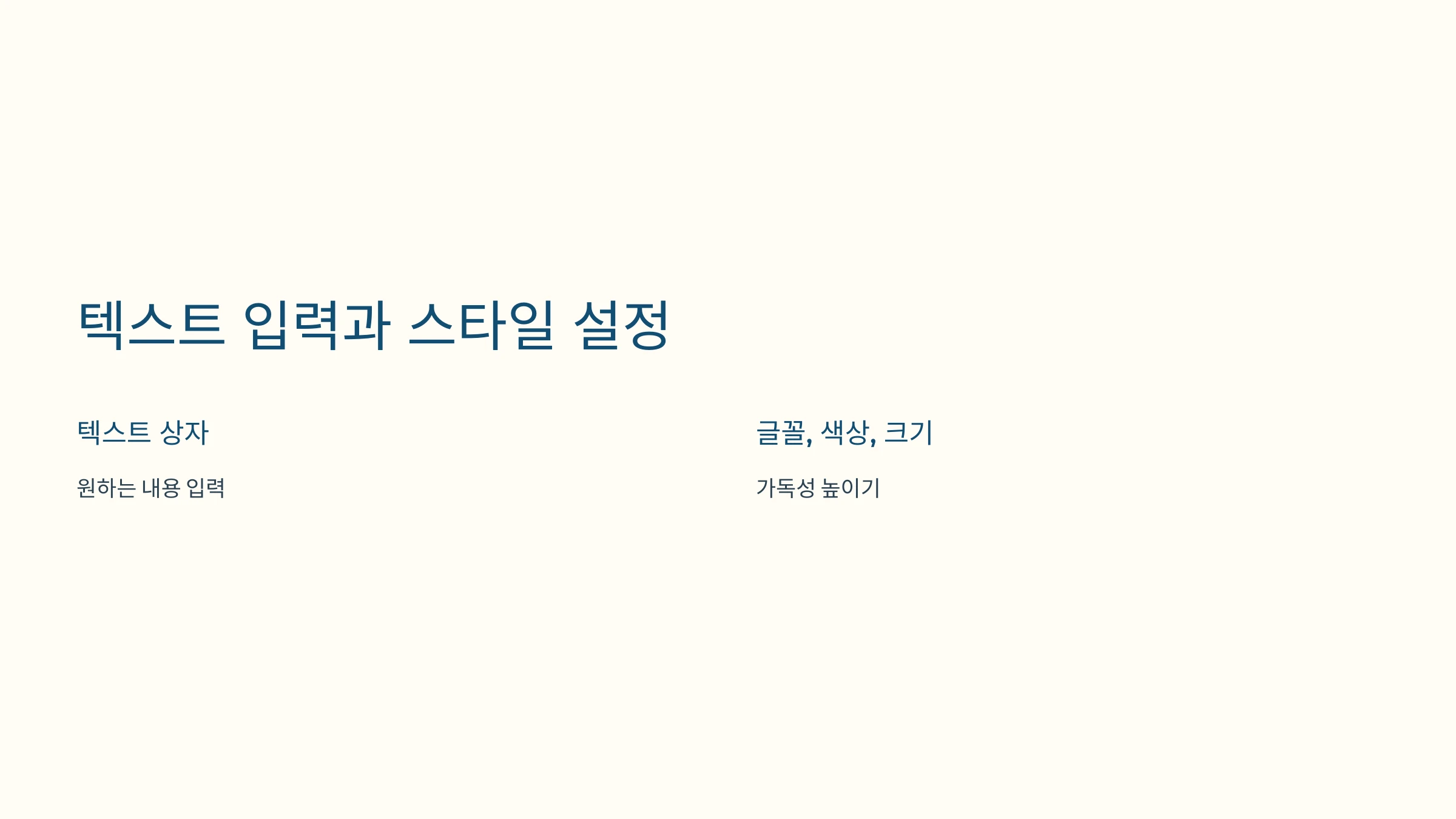 텍스트 입력과 스타일 설정

텍스트 상자

원하는 내용 입력

글꼴, 색상, 크기

가독성 높이기